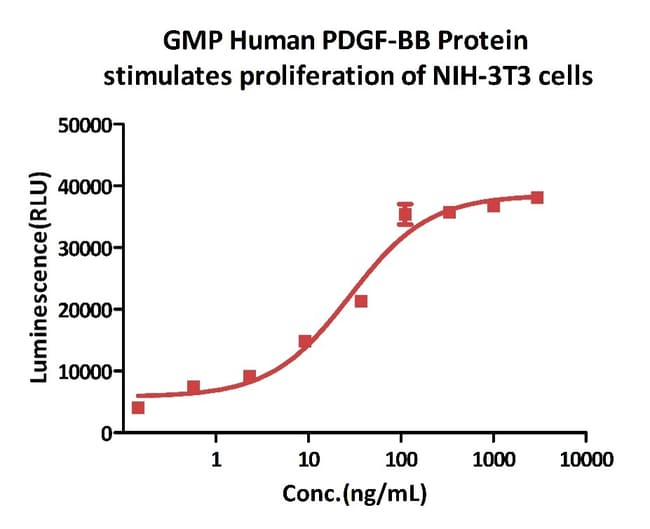 GMP Human PDGF-BB Protein stimulates proliferation of NIH-3T3 cells

Luminescence(RLU)

50000
40000
30000
20000
10000
0

1
10
100
1000
10000

Conc.(ng/mL)